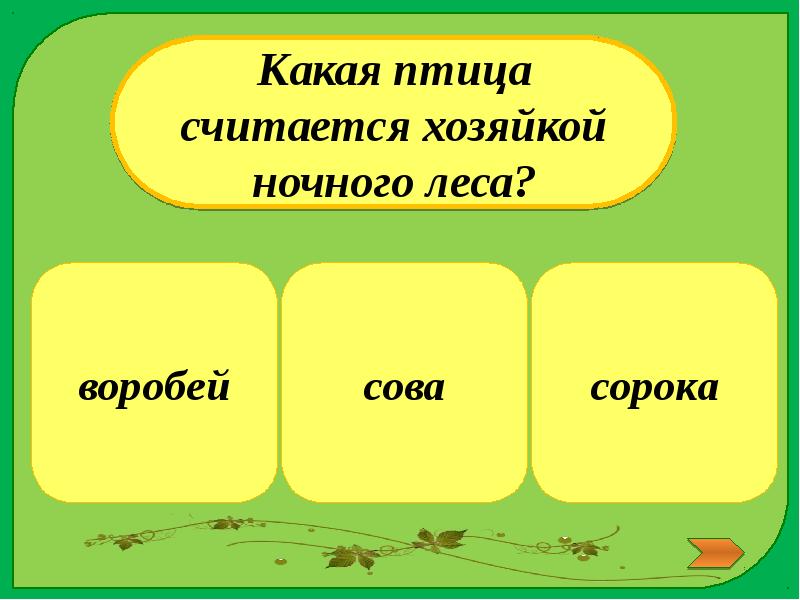 Какая птица считается хозяйкой ночного леса?

воробей

сова

сорока